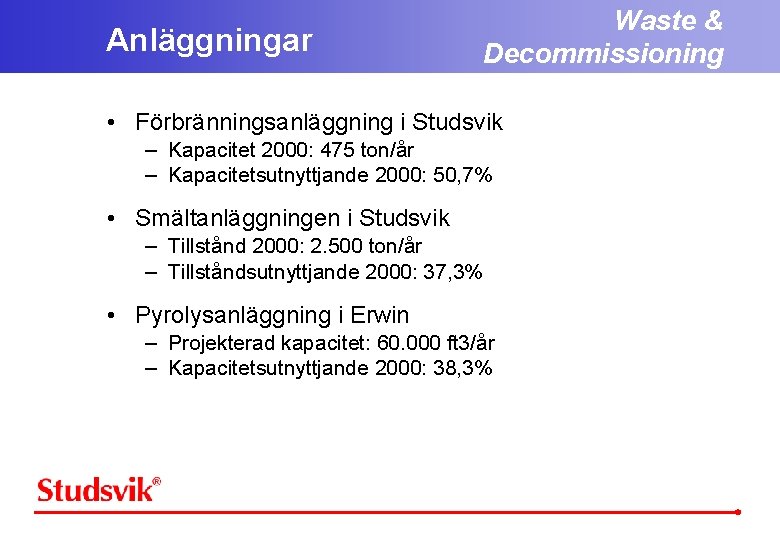 Anläggningar

Waste & Decommissioning

• Förbränningsanläggning i Studsvik
– Kapacitet 2000: 475 ton/år
– Kapacitetsutnyttjande 2000: 50,7%

• Smältanläggningen i Studsvik
– Tillstånd 2000: 2.500 ton/år
– Tillståndsutnyttjande 2000: 37,3%

• Pyrolysanläggning i Erwin
– Projekterad kapacitet: 60.000 ft3/år
– Kapacitetsutnyttjande 2000: 38,3%

Studsvik®